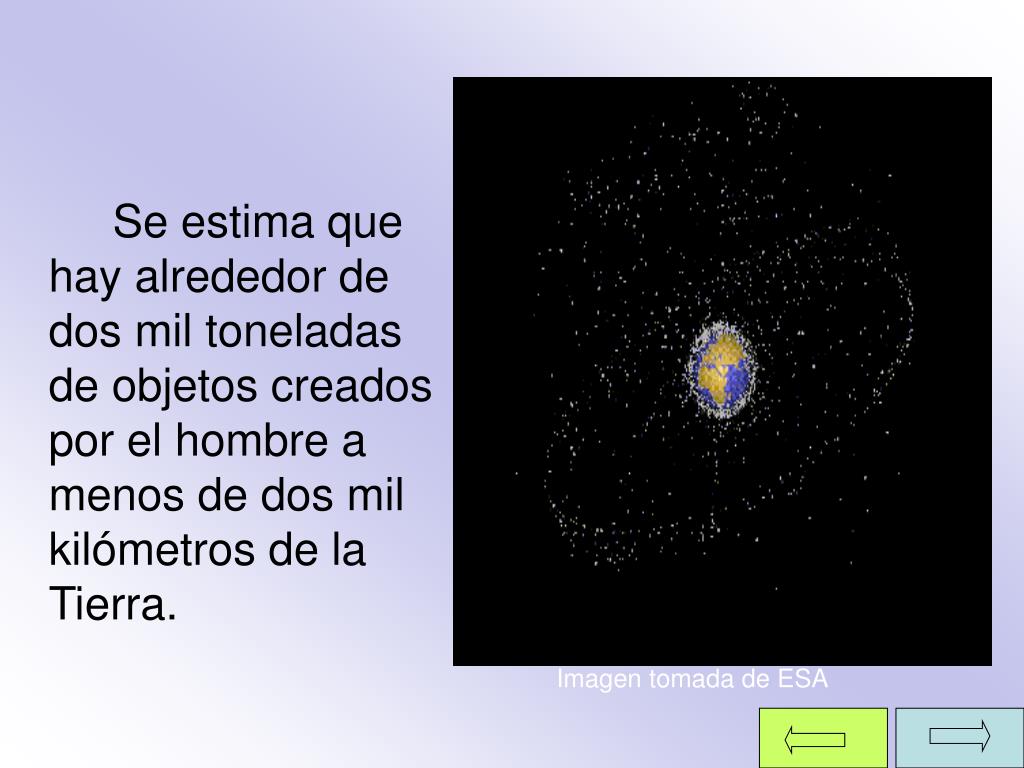 Se estima que hay alrededor de dos mil toneladas de objetos creados por el hombre a menos de dos mil kilómetros de la Tierra.

Imagen tomada de ESA